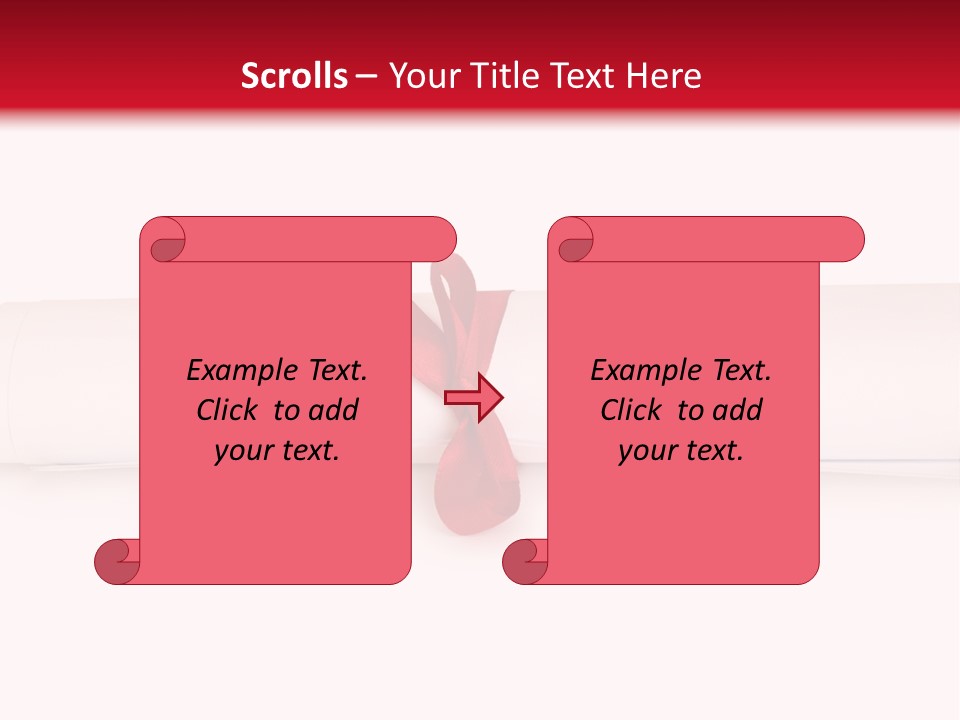 Scrolls – Your Title Text Here

Example Text. Click to add your text.

Example Text. Click to add your text.